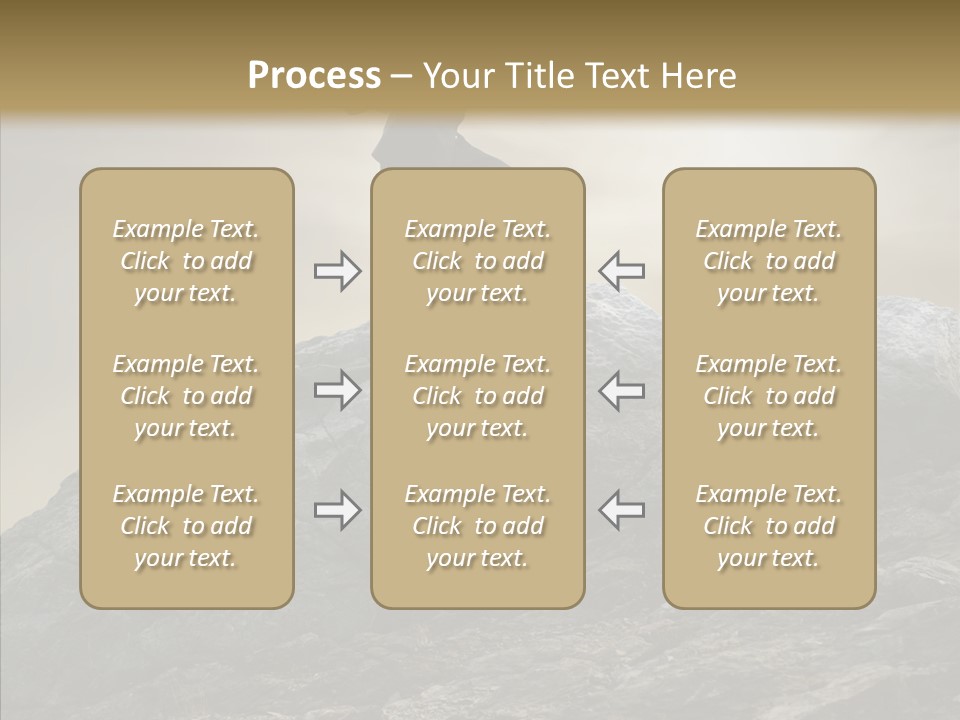 Process – Your Title Text Here

Example Text. Click to add your text.

Example Text. Click to add your text.

Example Text. Click to add your text.

Example Text. Click to add your text.

Example Text. Click to add your text.

Example Text. Click to add your text.

Example Text. Click to add your text.

Example Text. Click to add your text.

Example Text. Click to add your text.